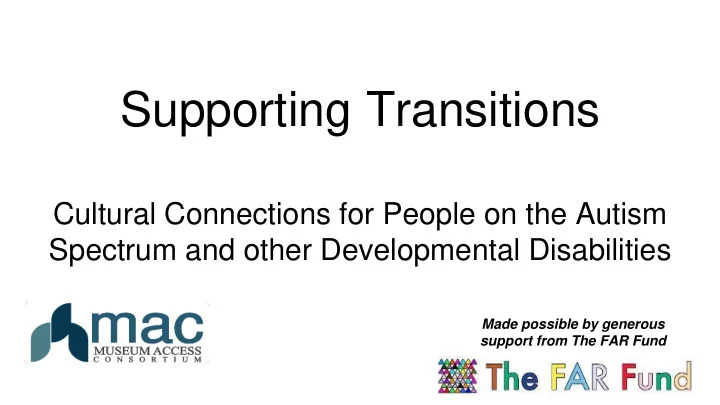 Supporting Transitions

Cultural Connections for People on the Autism Spectrum and other Developmental Disabilities

mac
MUSEUM ACCESS
CONSORTIUM

Made possible by generous support from The FAR Fund

The FAR Fund